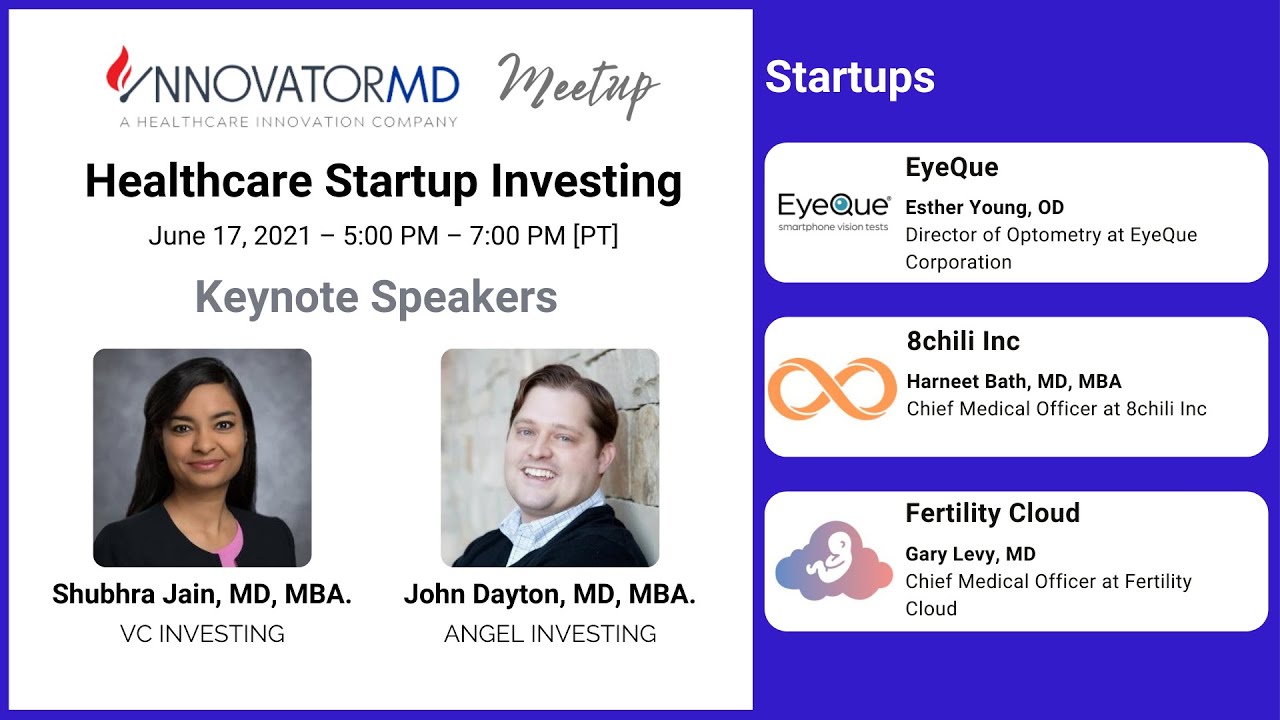 INNOVATORMD
A HEALTHCARE INNOVATION COMPANY

Meetup

Healthcare Startup Investing

June 17, 2021 – 5:00 PM – 7:00 PM [PT]

Keynote Speakers

Shubhra Jain, MD, MBA.
VC INVESTING

John Dayton, MD, MBA.
ANGEL INVESTING

Startups

EyeQue
smartphone vision tests

EyeQue
Esther Young, OD
Director of Optometry at EyeQue Corporation

8chili Inc
Harneet Bath, MD, MBA
Chief Medical Officer at 8chili Inc

Fertility Cloud
Gary Levy, MD
Chief Medical Officer at Fertility Cloud